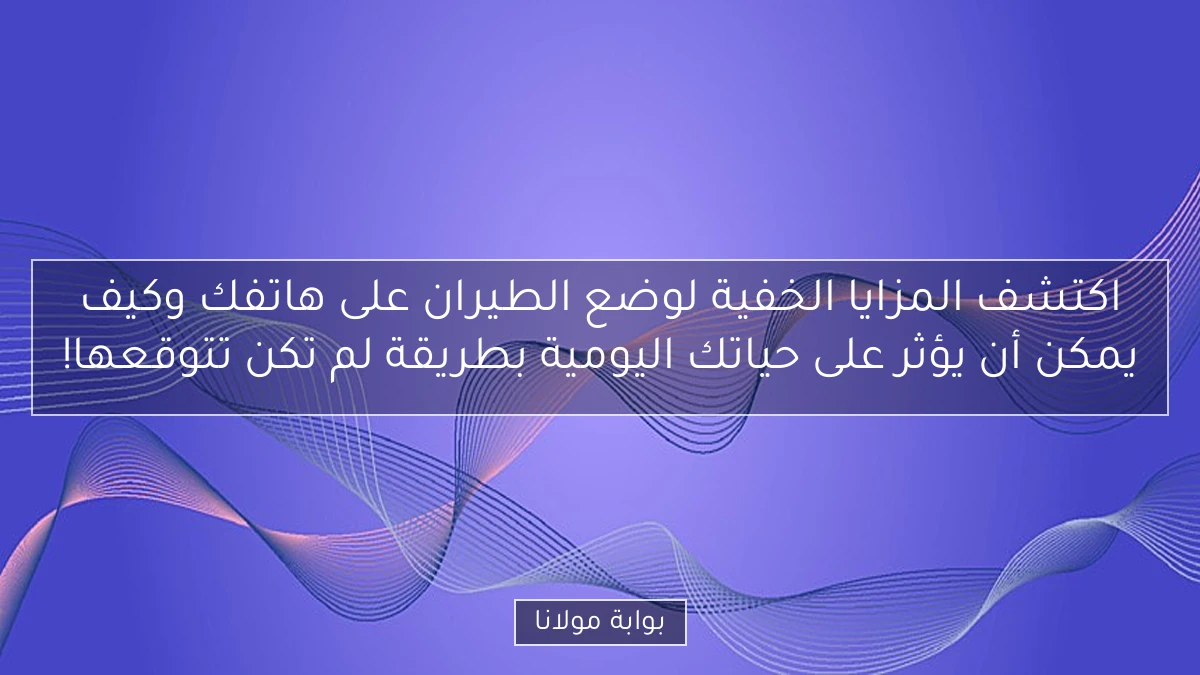 اكتشف المزايا الخفية لوضع الطيران على هاتفك وكيف يمكن أن يؤثر على حياتك اليومية بطريقة لم تكن تتوقعها!

بوابة مولانا